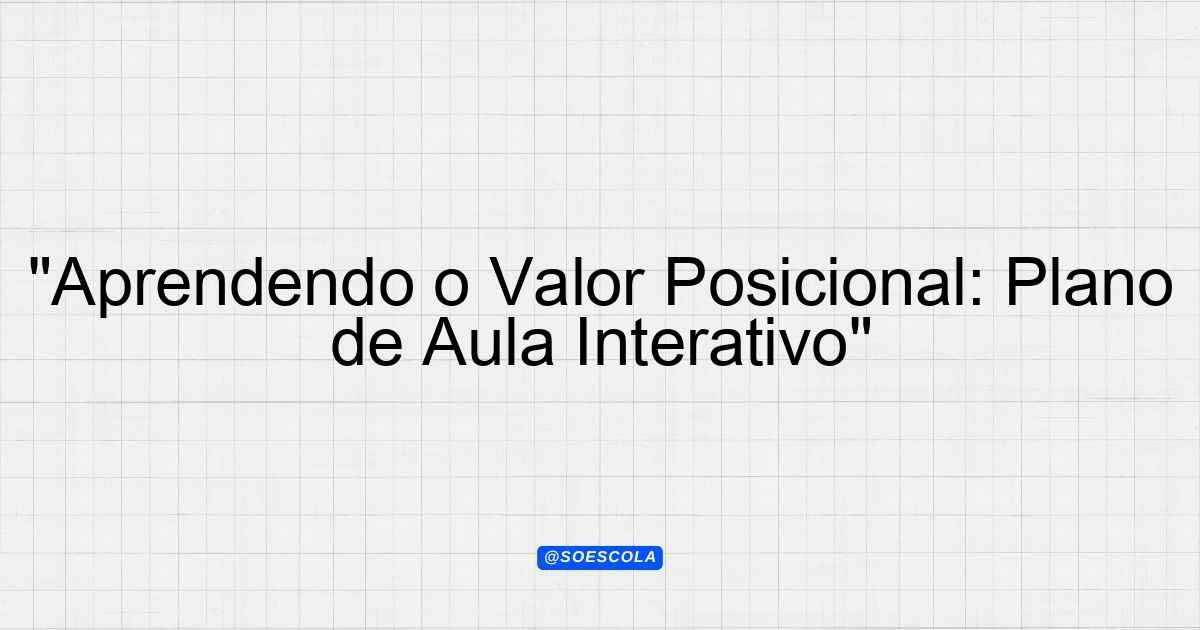 "Aprendendo o Valor Posicional: Plano de Aula Interativo"

@SOESCOLA